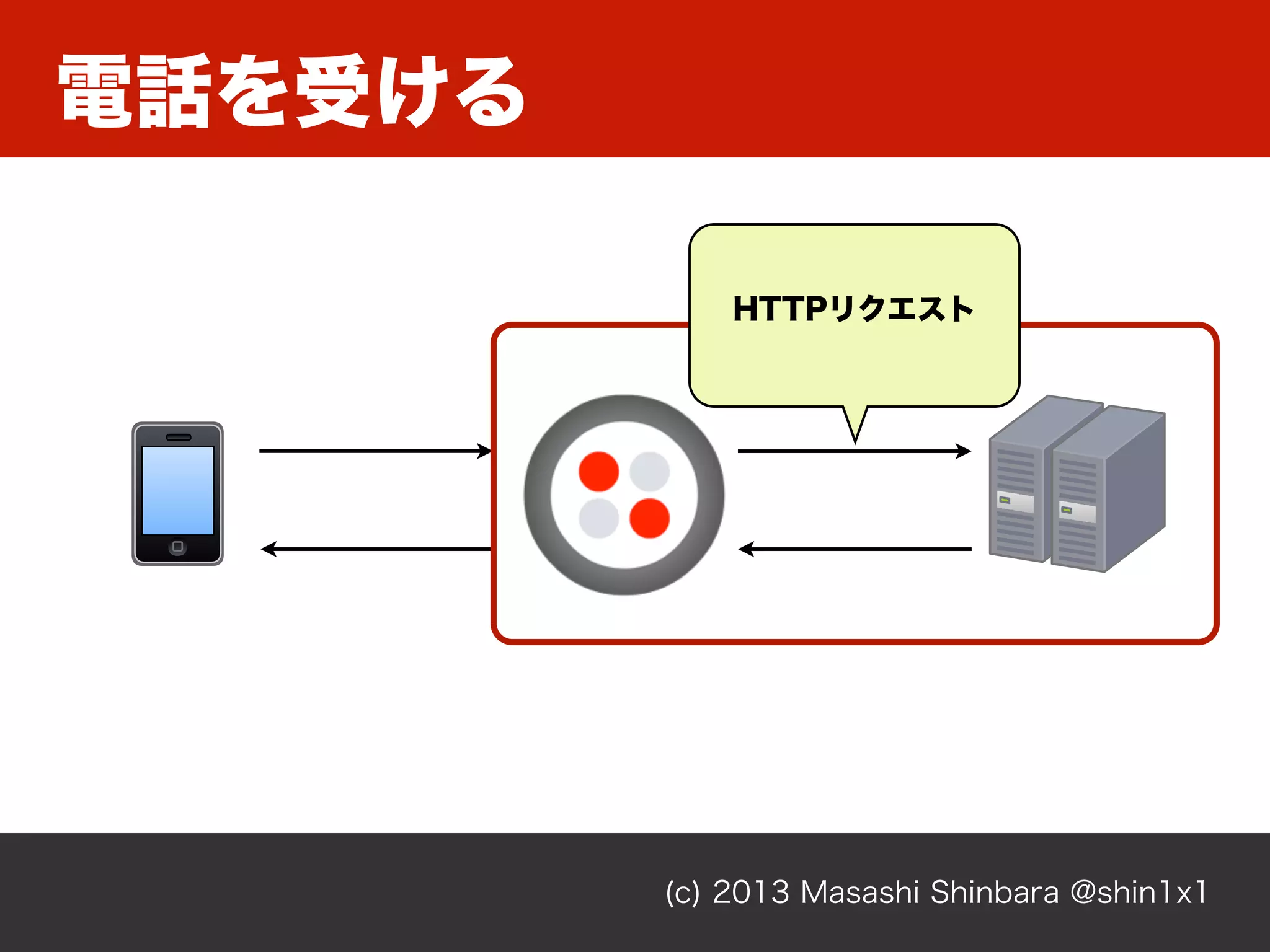 電話を受ける

HTTPリクエスト

(c) 2013 Masashi Shinbara @shin1x1